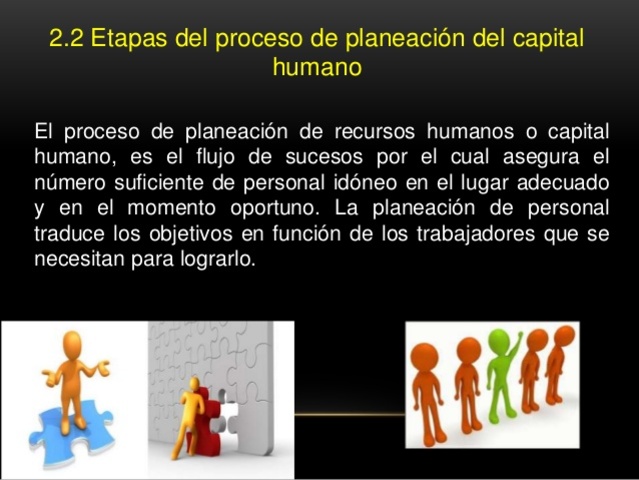 2.2 Etapas del proceso de planeación del capital humano

El proceso de planeación de recursos humanos o capital humano, es el flujo de sucesos por el cual asegura el número suficiente de personal idóneo en el lugar adecuado y en el momento oportuno. La planeación de personal traduce los objetivos en función de los trabajadores que se necesitan para lograrlo.